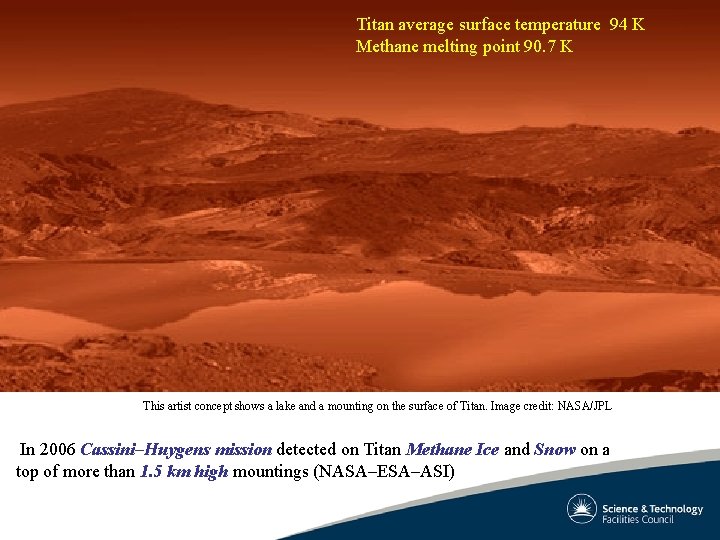 Titan average surface temperature 94 K
Methane melting point 90.7 K

This artist concept shows a lake and a mounting on the surface of Titan. Image credit: NASA/JPL

In 2006 Cassini–Huygens mission detected on Titan Methane Ice and Snow on a top of more than 1.5 km high mountings (NASA–ESA–ASI)

Science & Technology
Facilities Council